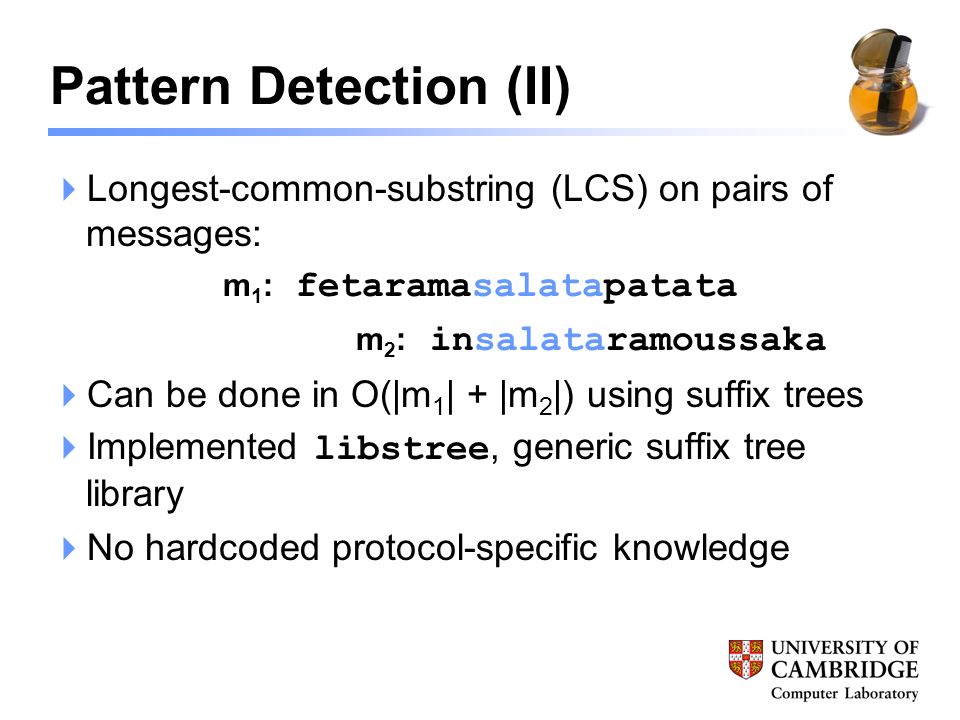 Pattern Detection (II)

Longest-common-substring (LCS) on pairs of messages:

$m_1$: fetaramasalatapatata

$m_2$: insalataramoussaka

Can be done in $O(|m_1| + |m_2|)$ using suffix trees

Implemented libstree, generic suffix tree library

No hardcoded protocol-specific knowledge

UNIVERSITY OF CAMBRIDGE
Computer Laboratory